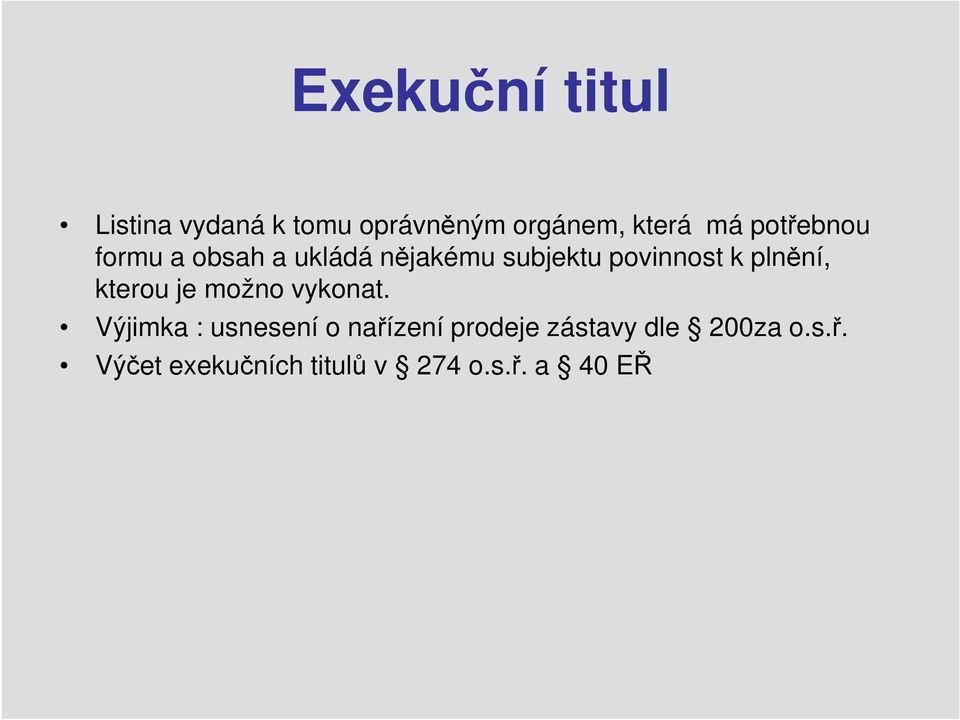 Exekuční titul

• Listina vydaná k tomu oprávněným orgánem, která má potřebnou formu a obsah a ukládá nějakému subjektu povinnost k plnění, kterou je možno vykonat.
• Výjimka : usnesení o nařízení prodeje zástavy dle § 200za o.s.ř.
• Výčet exekučních titulů v § 274 o.s.ř. a § 40 EŘ